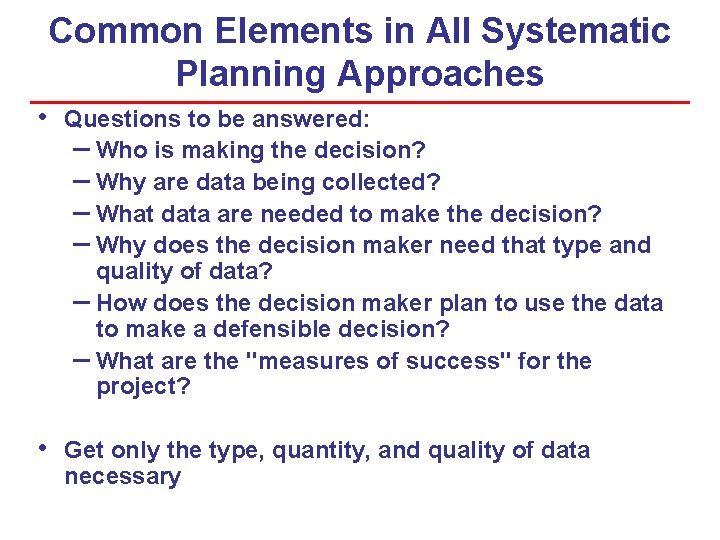 Common Elements in All Systematic Planning Approaches

• Questions to be answered:
– Who is making the decision?
– Why are data being collected?
– What data are needed to make the decision?
– Why does the decision maker need that type and quality of data?
– How does the decision maker plan to use the data to make a defensible decision?
– What are the "measures of success" for the project?

• Get only the type, quantity, and quality of data necessary